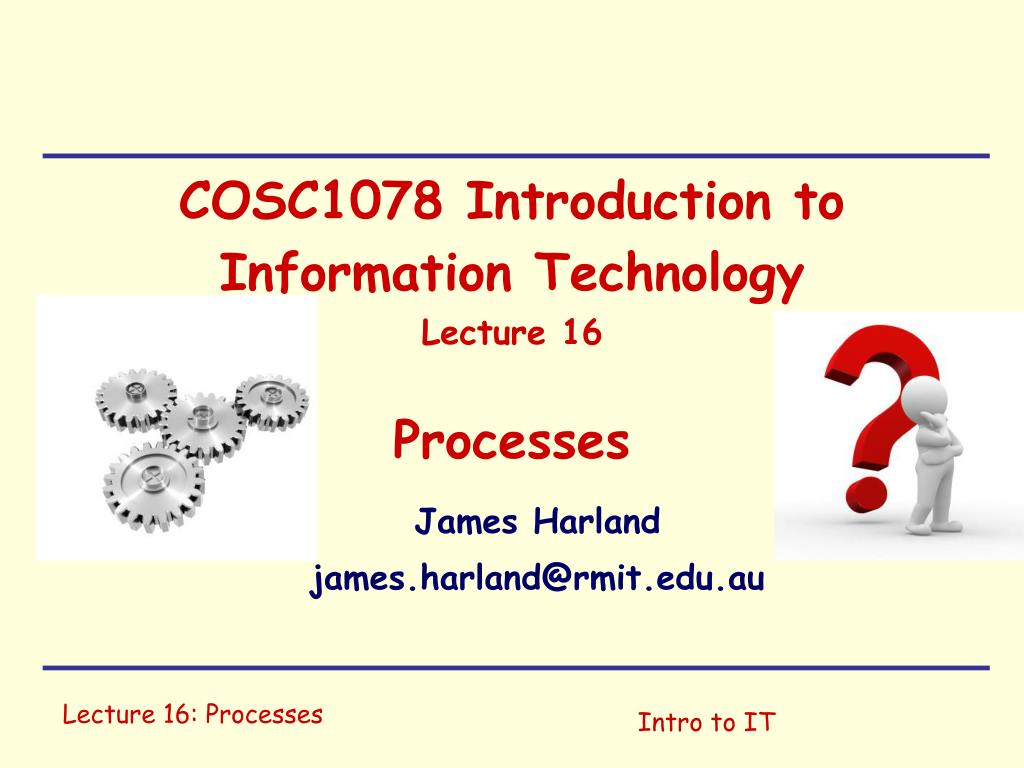 COSC1078 Introduction to Information Technology

Lecture 16

Processes

James Harland

james.harland@rmit.edu.au

Lecture 16: Processes

Intro to IT